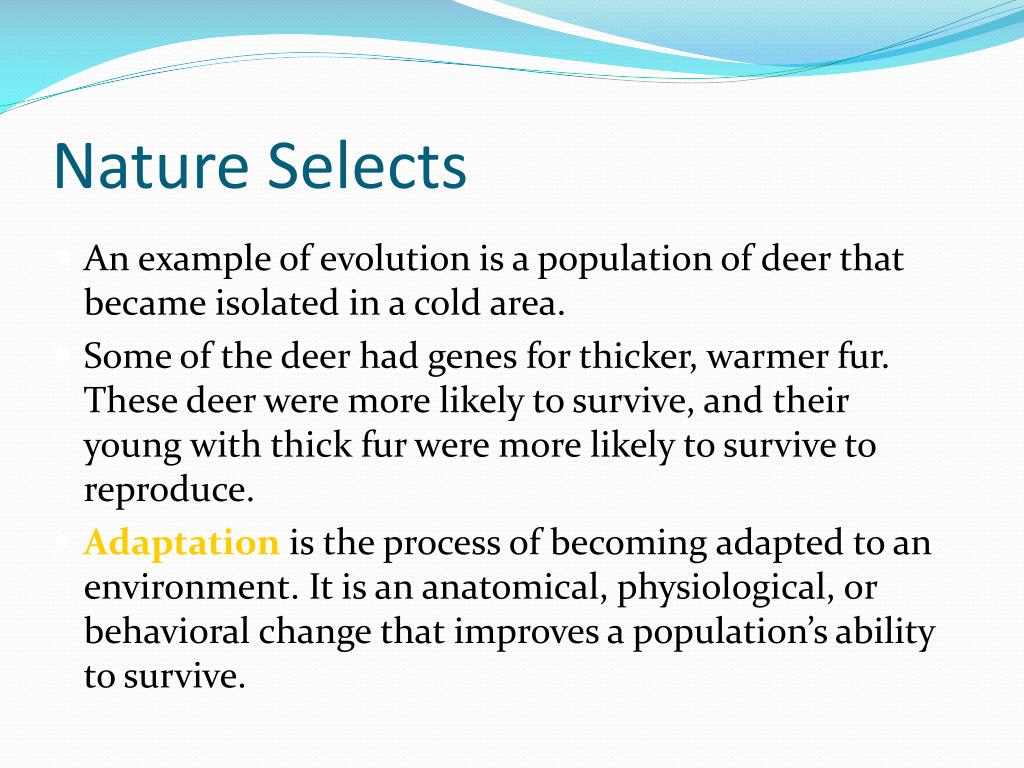 Nature Selects

An example of evolution is a population of deer that became isolated in a cold area.

Some of the deer had genes for thicker, warmer fur. These deer were more likely to survive, and their young with thick fur were more likely to survive to reproduce.

Adaptation is the process of becoming adapted to an environment. It is an anatomical, physiological, or behavioral change that improves a population's ability to survive.